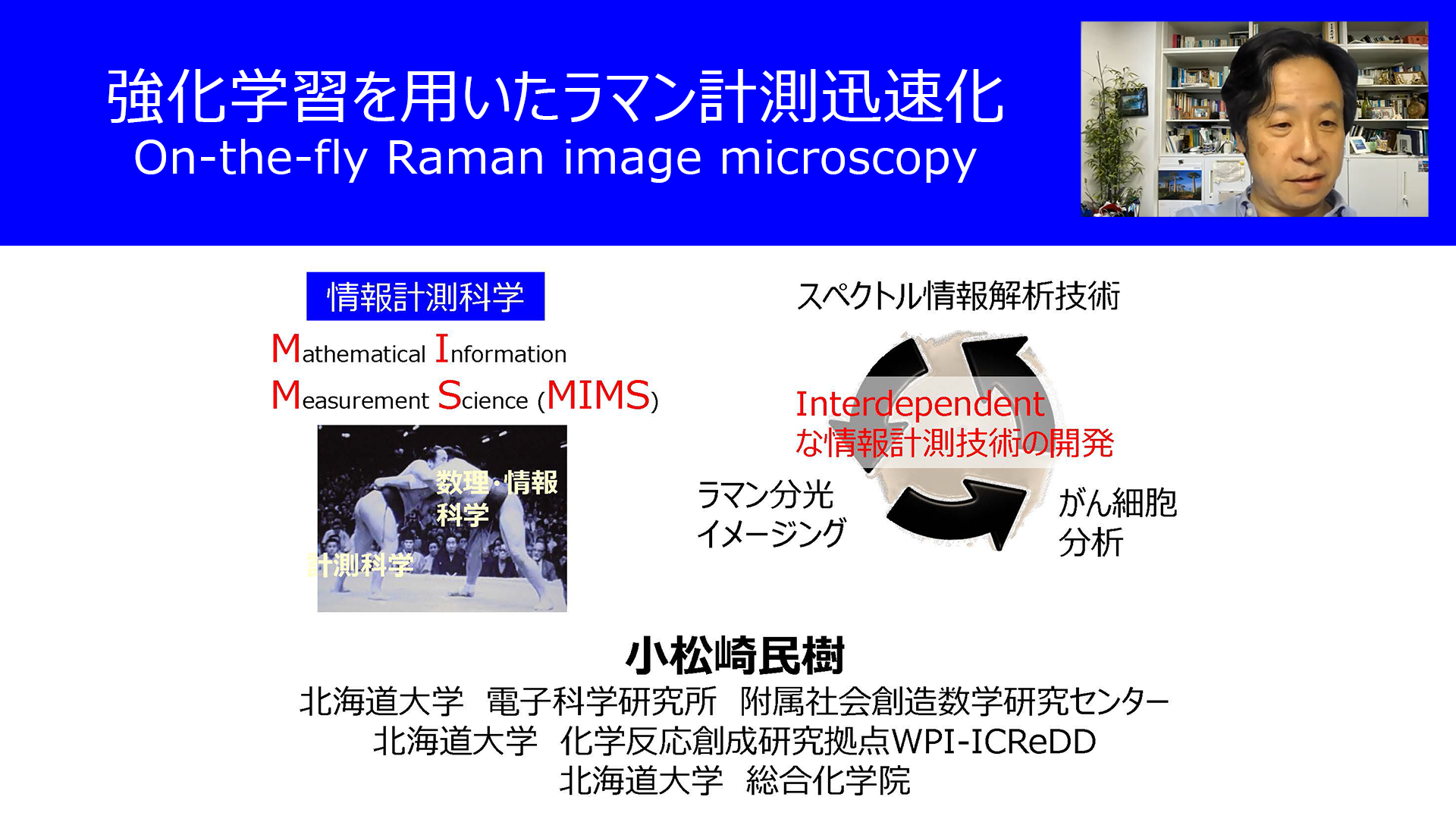 強化学習を用いたラマン計測迅速化
On-the-fly Raman image microscopy

情報計測科学

Mathematical Information Measurement Science (MIMS)

数理・情報科学

計測科学

スペクトル情報解析技術

Interdependent な情報計測技術の開発

ラマン分光イメージング

がん細胞分析

小松崎民樹
北海道大学　電子科学研究所　附属社会創造数学研究センター
北海道大学　化学反応創成研究拠点WPI-ICReDD
北海道大学　総合化学院